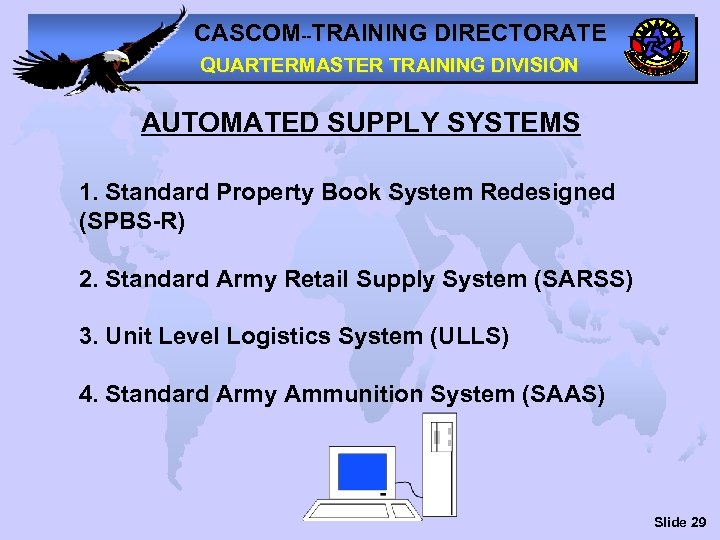 CASCOM--TRAINING DIRECTORATE
QUARTERMASTER TRAINING DIVISION

AUTOMATED SUPPLY SYSTEMS

1. Standard Property Book System Redesigned (SPBS-R)

2. Standard Army Retail Supply System (SARSS)

3. Unit Level Logistics System (ULLS)

4. Standard Army Ammunition System (SAAS)

Slide 29